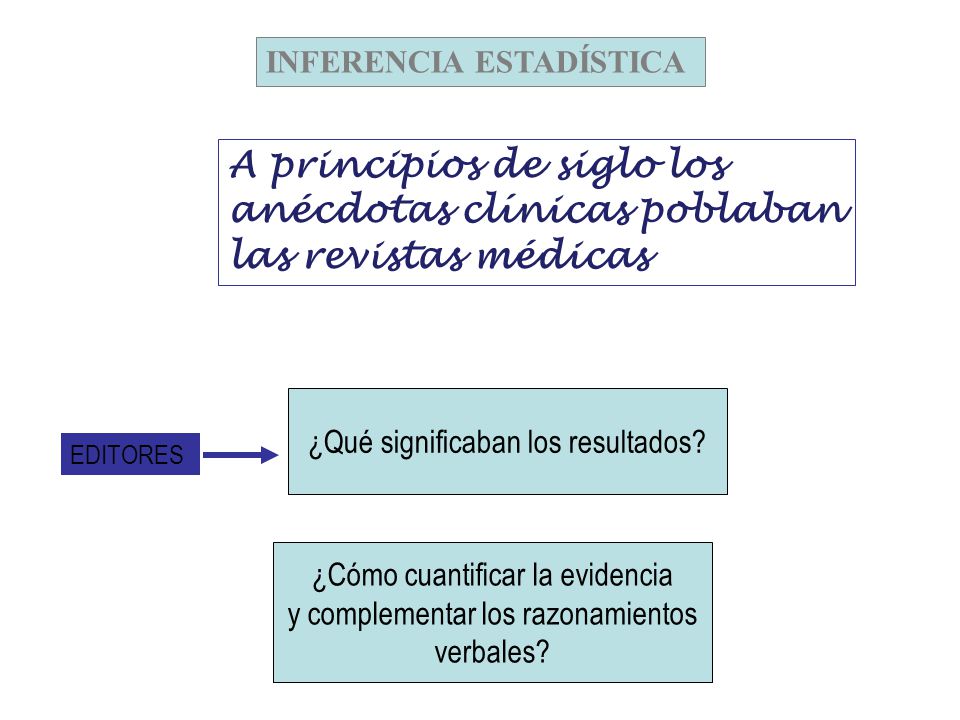 INFERENCIA ESTADÍSTICA

A principios de siglo los anécdotas clínicas poblaban las revistas médicas

EDITORES

¿Qué significaban los resultados?

¿Cómo cuantificar la evidencia y complementar los razonamientos verbales?